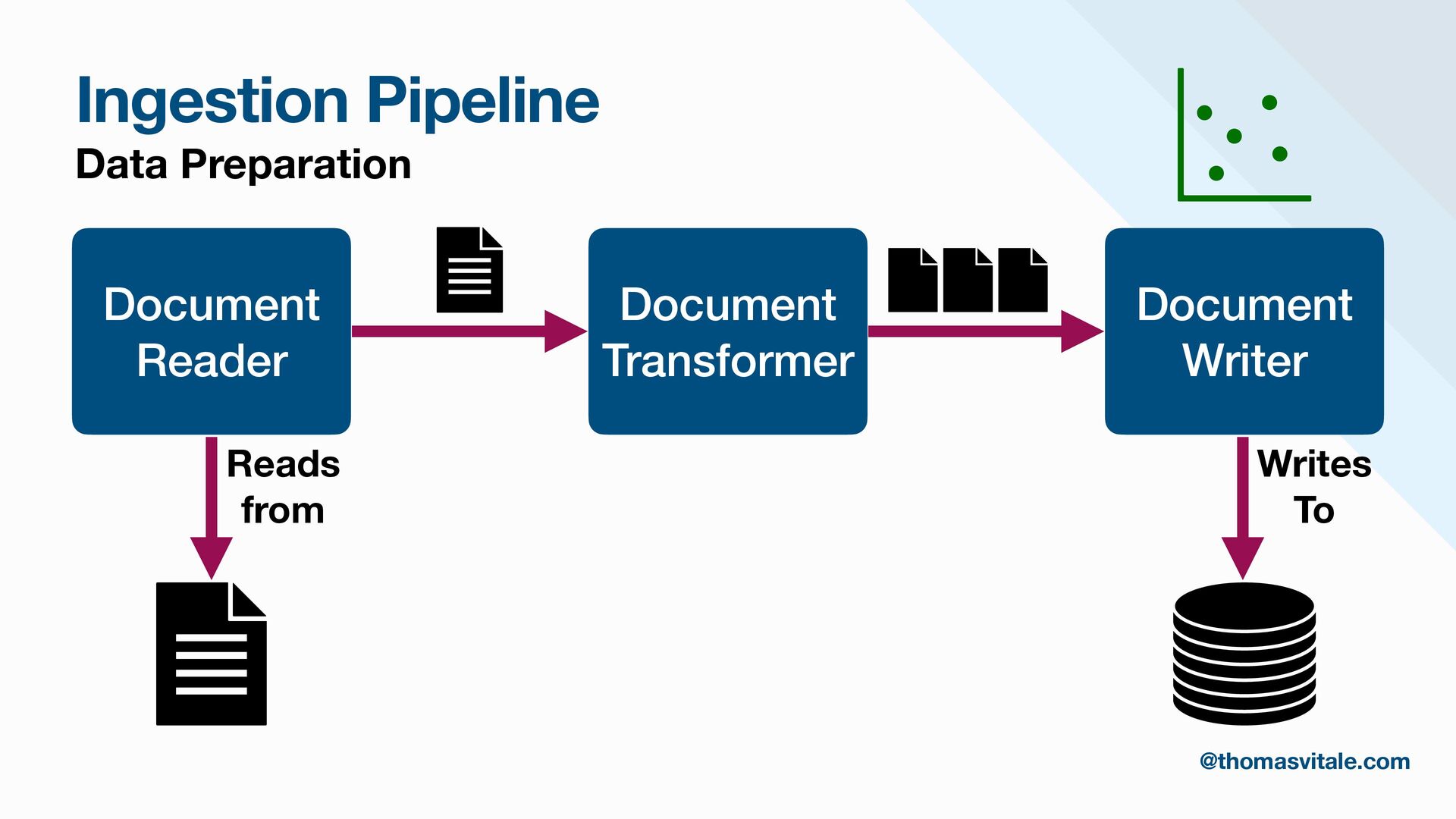 Ingestion Pipeline
Data Preparation

Document Reader

Document Transformer

Document Writer

Reads from

Writes To

@thomasvitale.com